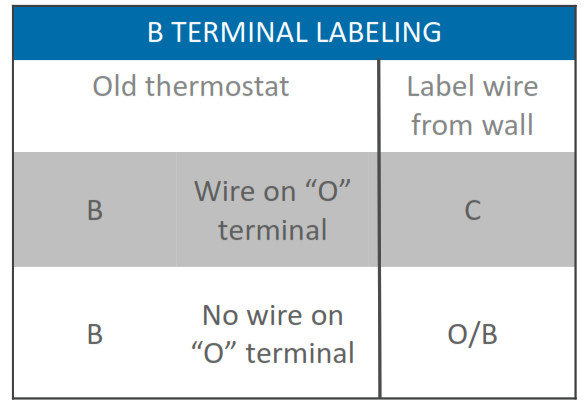 B TERMINAL LABELING

| Old thermostat | | Label wire from wall |
|---|---|---|
| B | Wire on “O” terminal | C |
| B | No wire on “O” terminal | O/B |